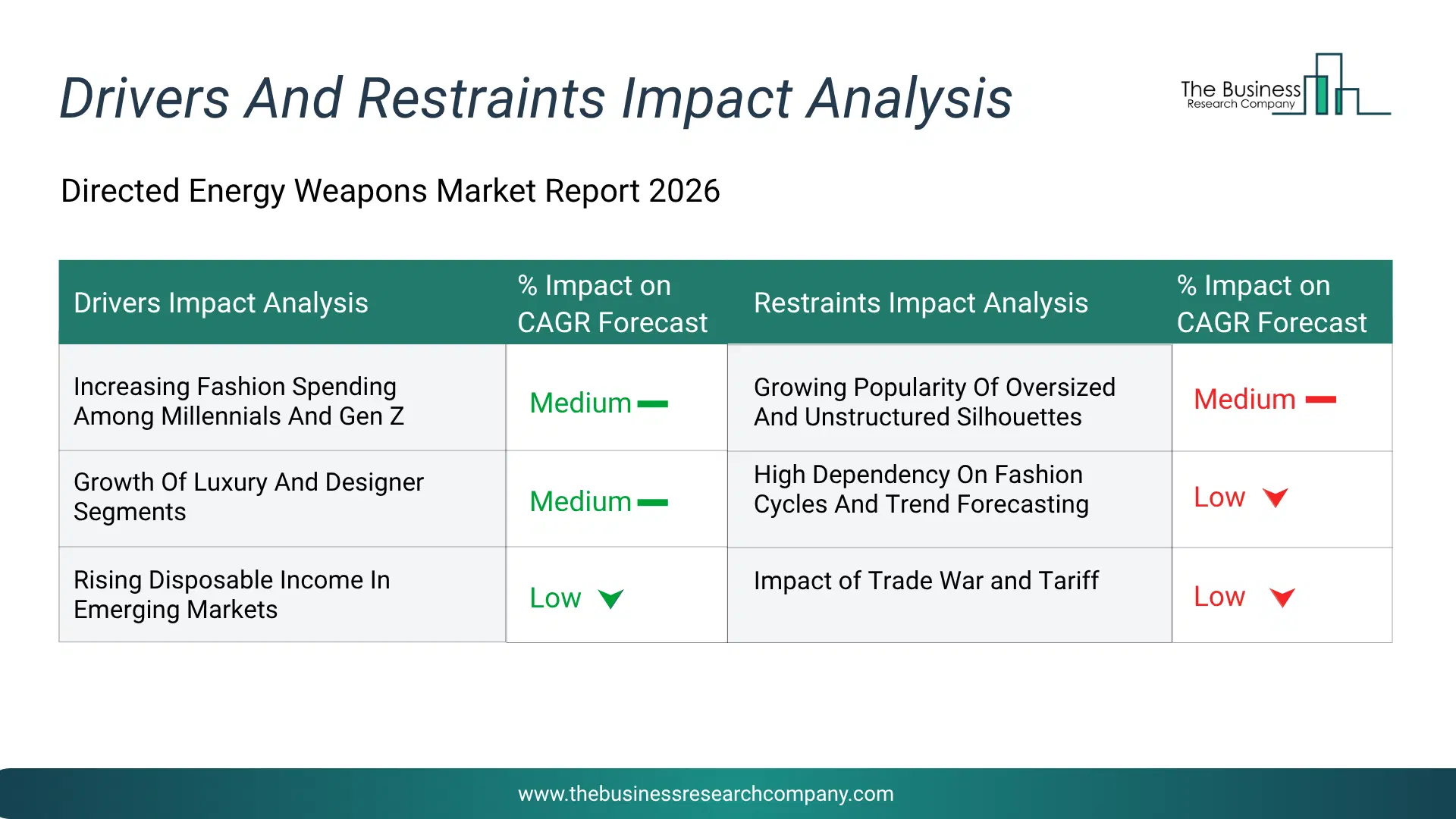 Drivers And Restraints Impact Analysis

The Business Research Company

Directed Energy Weapons Market Report 2026

| Drivers Impact Analysis | % Impact on CAGR Forecast | Restraints Impact Analysis | % Impact on CAGR Forecast |
|---|---|---|---|
| Increasing Fashion Spending Among Millennials And Gen Z | Medium | Growing Popularity Of Oversized And Unstructured Silhouettes | Medium |
| Growth Of Luxury And Designer Segments | Medium | High Dependency On Fashion Cycles And Trend Forecasting | Low |
| Rising Disposable Income In Emerging Markets | Low | Impact of Trade War and Tariff | Low |

www.thebusinessresearchcompany.com